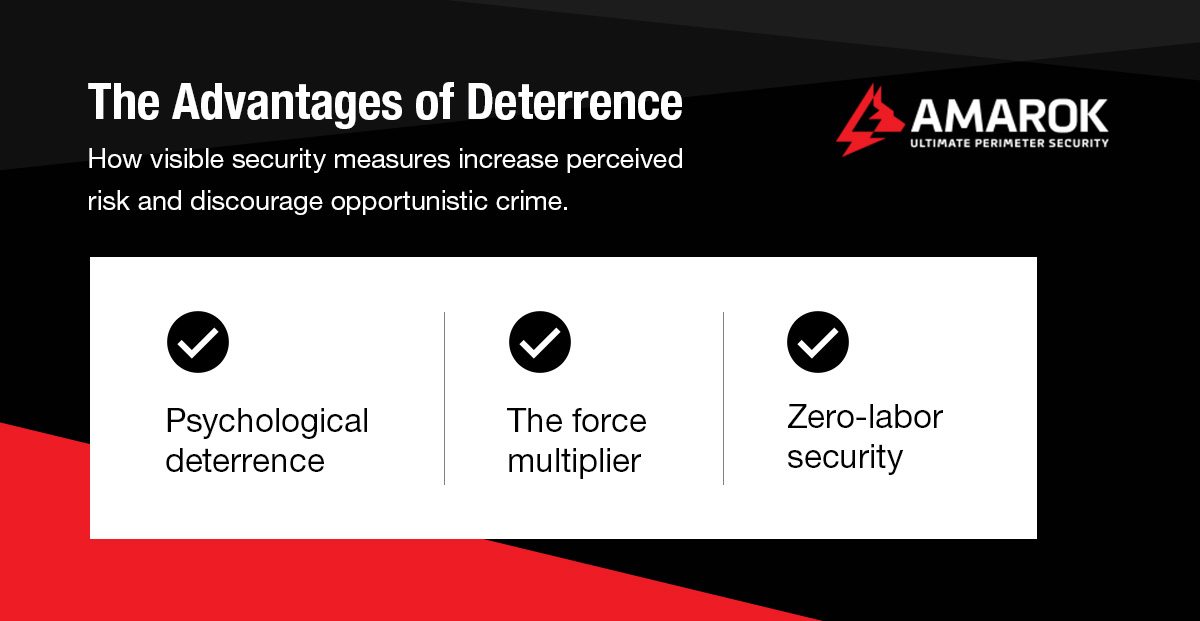 The Advantages of Deterrence

How visible security measures increase perceived risk and discourage opportunistic crime.

AMAROK
ULTIMATE PERIMETER SECURITY

Psychological deterrence

The force multiplier

Zero-labor security